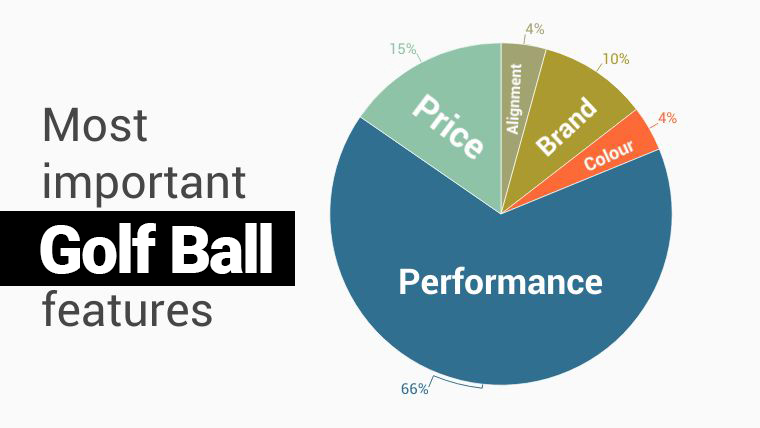 Most important
Golf Ball
features

15%
Price
4%
Alignment
10%
Brand
4%
Colour
Performance
66%